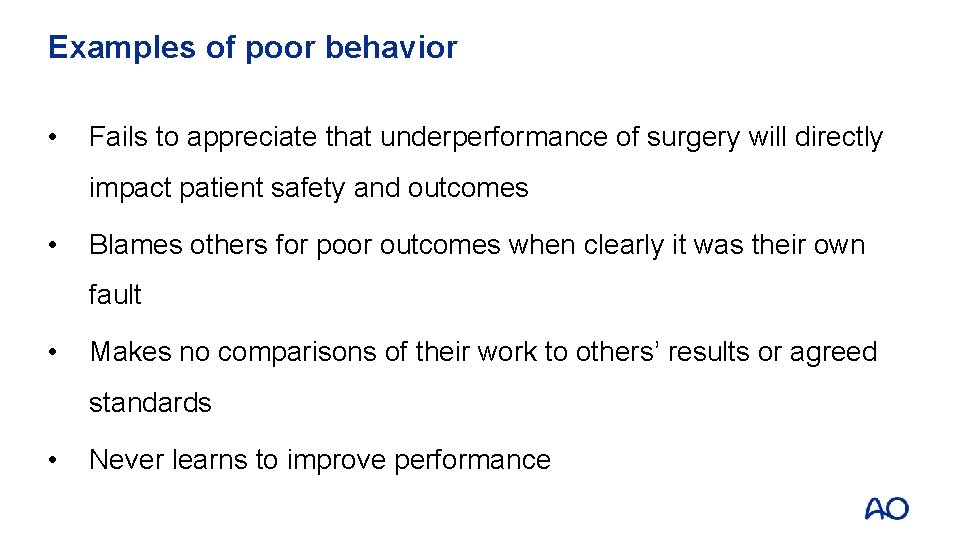 Examples of poor behavior

• Fails to appreciate that underperformance of surgery will directly impact patient safety and outcomes

• Blames others for poor outcomes when clearly it was their own fault

• Makes no comparisons of their work to others’ results or agreed standards

• Never learns to improve performance

AO